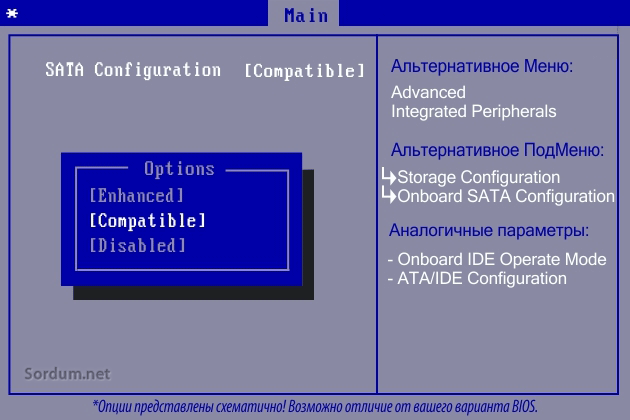 *

Main

SATA Configuration [Compatible]

Options
[Enhanced]
[Compatible]
[Disabled]

Sordum.net

Альтернативное Меню:
Advanced
Integrated Peripherals

Альтернативное ПодМеню:
↳Storage Configuration
↳Onboard SATA Configuration

Аналогичные параметры:
- Onboard IDE Operate Mode
- ATA/IDE Configuration

*Опции представлены схематично! Возможно отличие от вашего варианта BIOS.